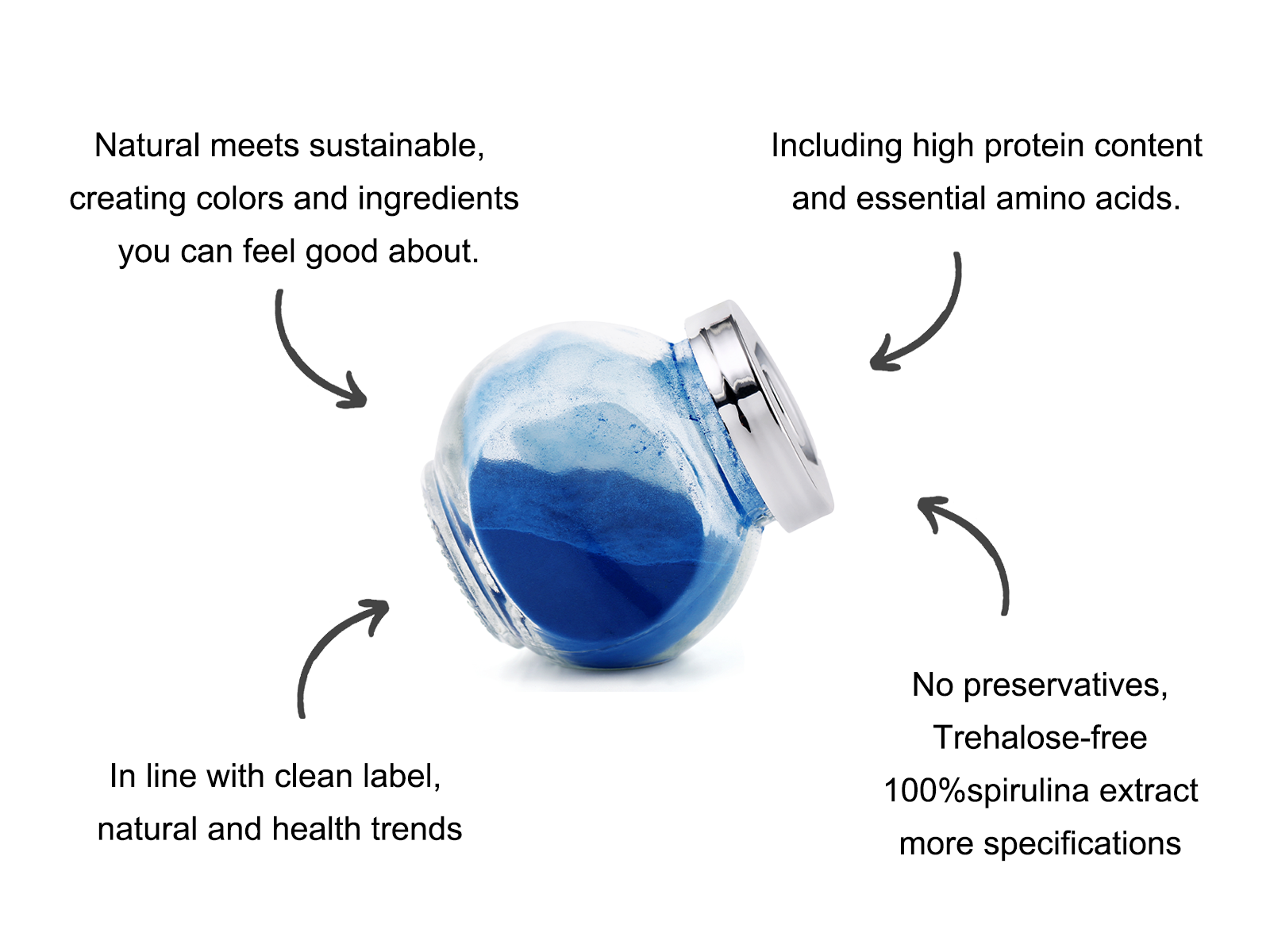 Natural meets sustainable, creating colors and ingredients you can feel good about.

Including high protein content and essential amino acids.

In line with clean label, natural and health trends

No preservatives,
Trehalose-free
100%spirulina extract
more specifications